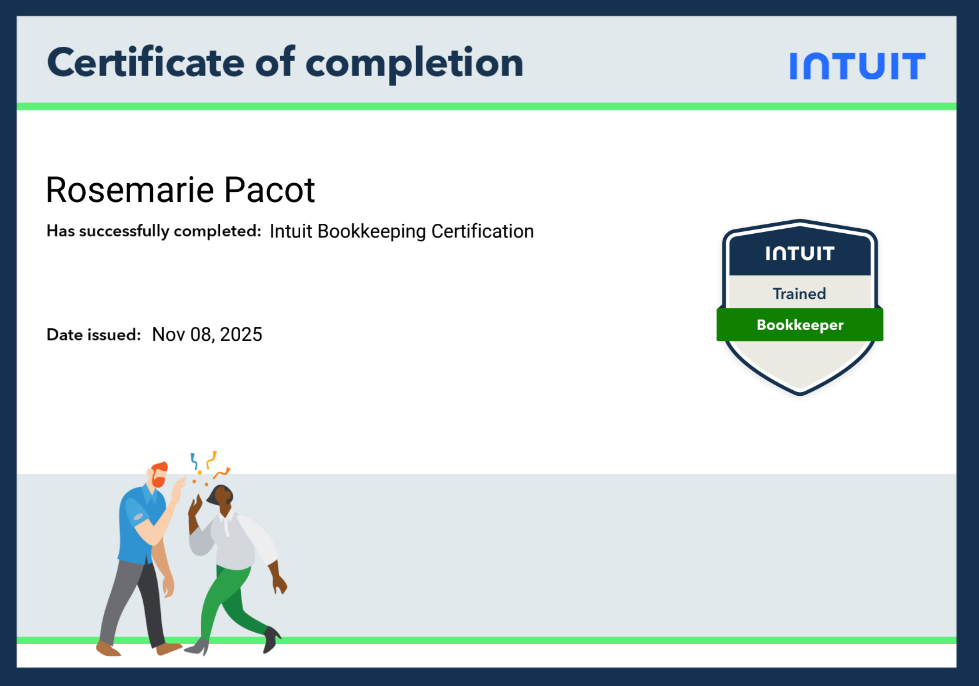 Certificate of completion

INTUIT

Rosemarie Pacot

Has successfully completed: Intuit Bookkeeping Certification

Date issued: Nov 08, 2025

INTUIT
Trained
Bookkeeper